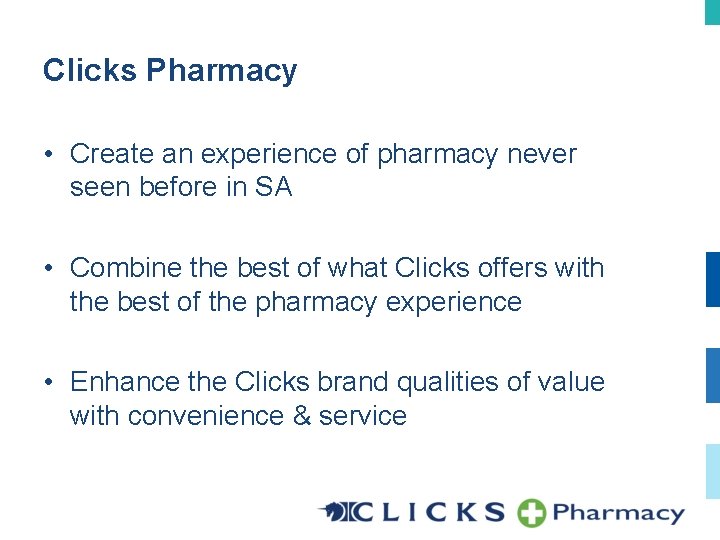 Clicks Pharmacy

• Create an experience of pharmacy never seen before in SA

• Combine the best of what Clicks offers with the best of the pharmacy experience

• Enhance the Clicks brand qualities of value with convenience & service

CLICKS Pharmacy